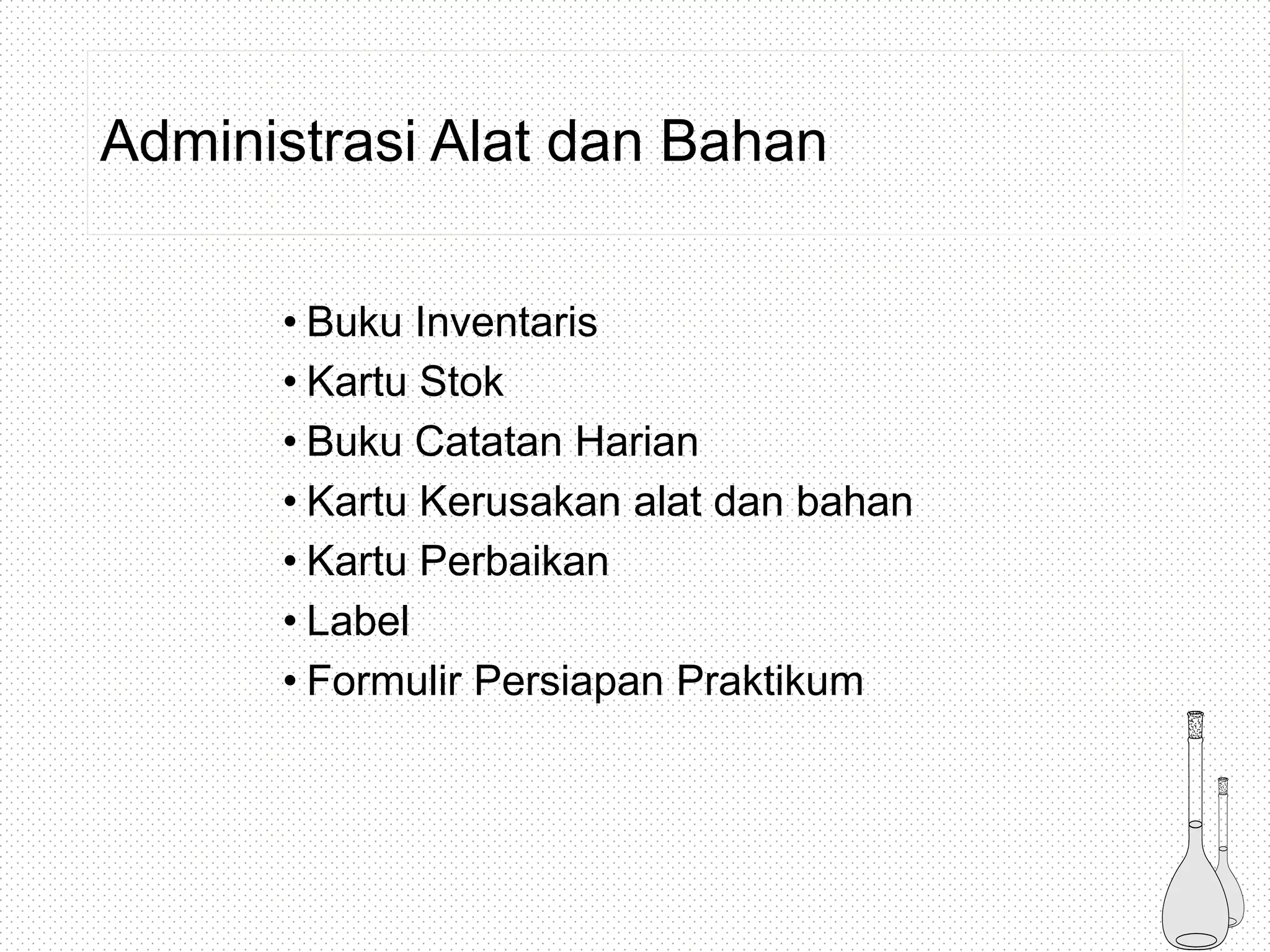 Administrasi Alat dan Bahan

• Buku Inventaris
• Kartu Stok
• Buku Catatan Harian
• Kartu Kerusakan alat dan bahan
• Kartu Perbaikan
• Label
• Formulir Persiapan Praktikum